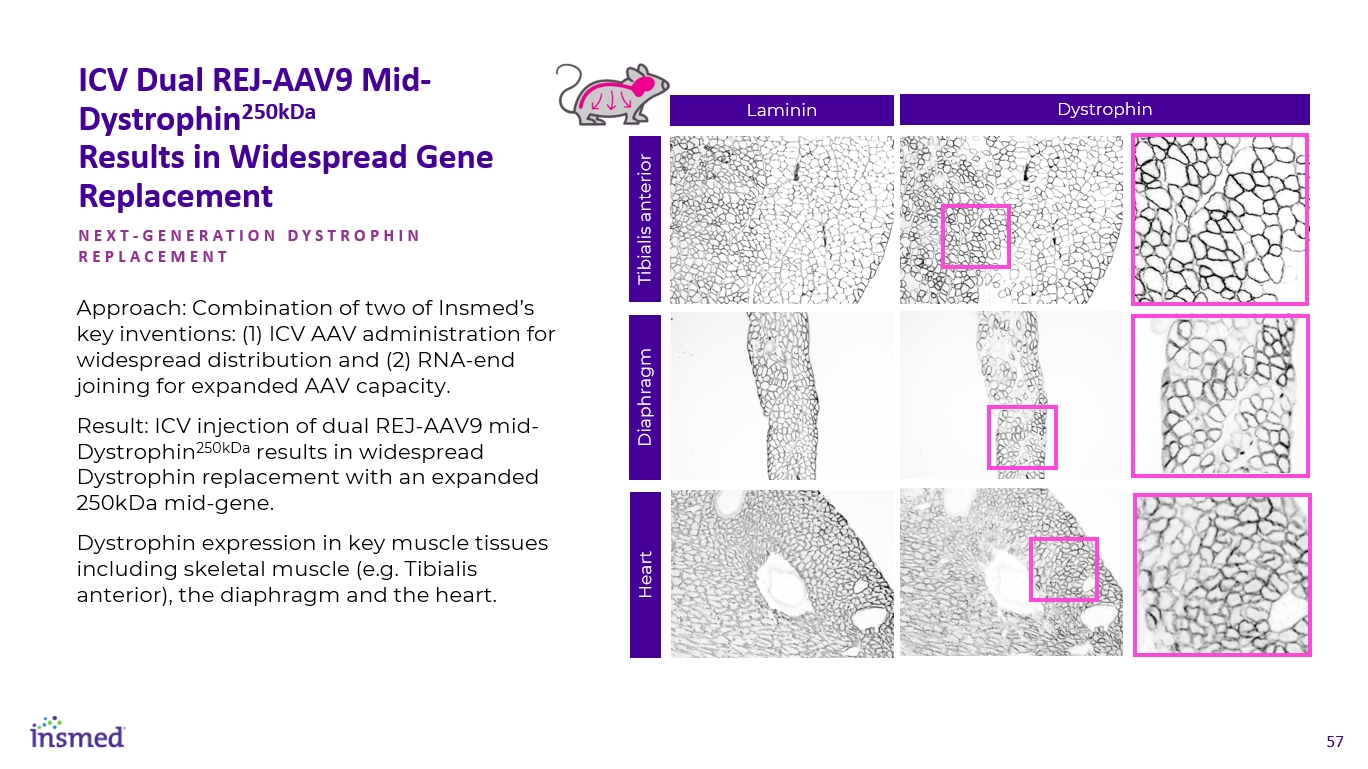 ICV Dual REJ-AAV9 Mid-Dystrophin$^{250kDa}$
Results in Widespread Gene Replacement

NEXT-GENERATION DYSTROPHIN REPLACEMENT

Approach: Combination of two of Insmed's key inventions: (1) ICV AAV administration for widespread distribution and (2) RNA-end joining for expanded AAV capacity.

Result: ICV injection of dual REJ-AAV9 mid-Dystrophin$^{250kDa}$ results in widespread Dystrophin replacement with an expanded 250kDa mid-gene.

Dystrophin expression in key muscle tissues including skeletal muscle (e.g. Tibialis anterior), the diaphragm and the heart.

Laminin

Dystrophin

Tibialis anterior

Diaphragm

Heart

insmed

57